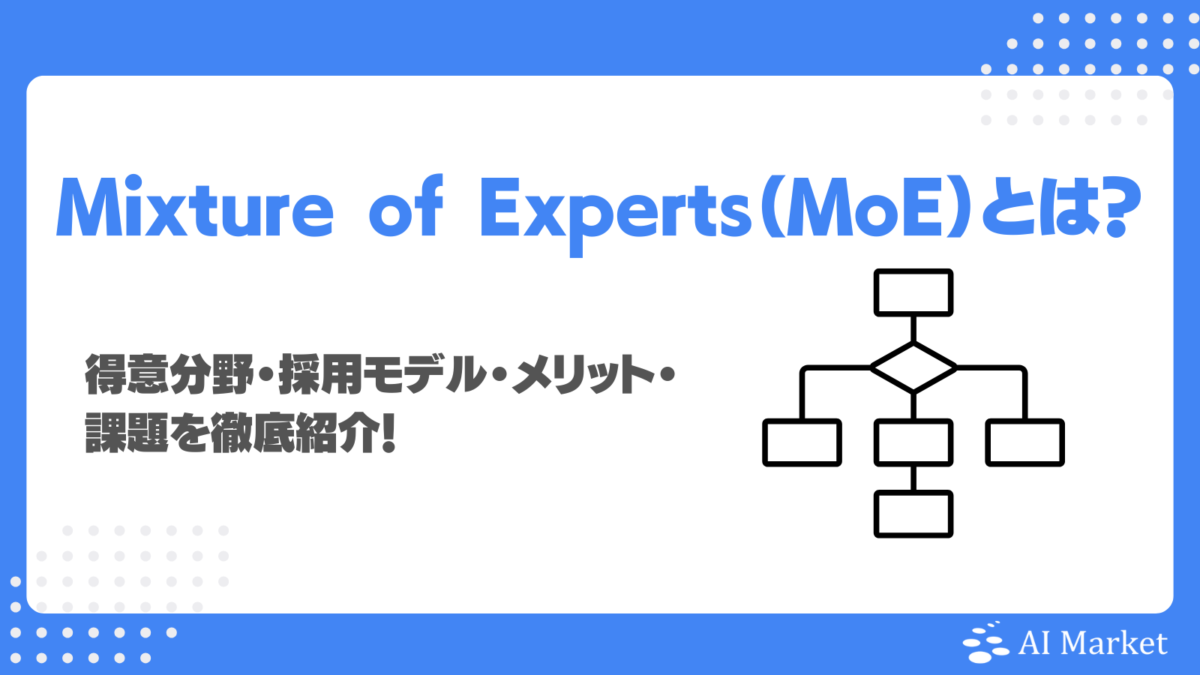 Mixture of Experts(MoE)とは?

得意分野・採用モデル・メリット・課題を徹底紹介!

AI Market